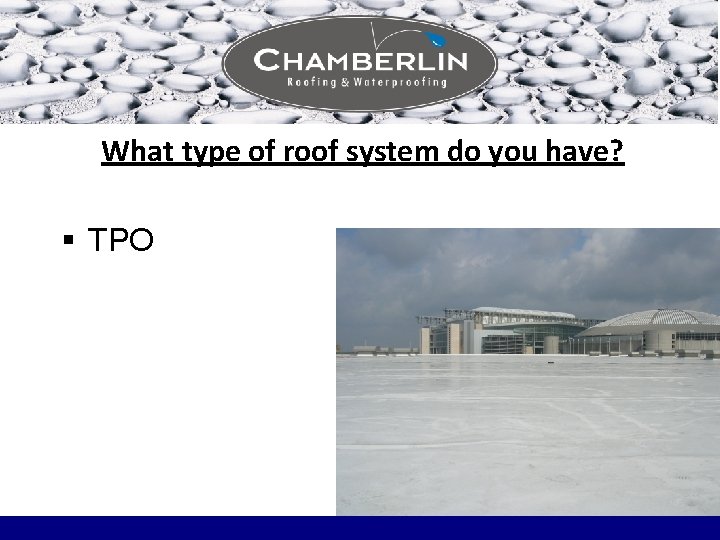 CHAMBERLIN
Roofing & Waterproofing

What type of roof system do you have?

▪ TPO